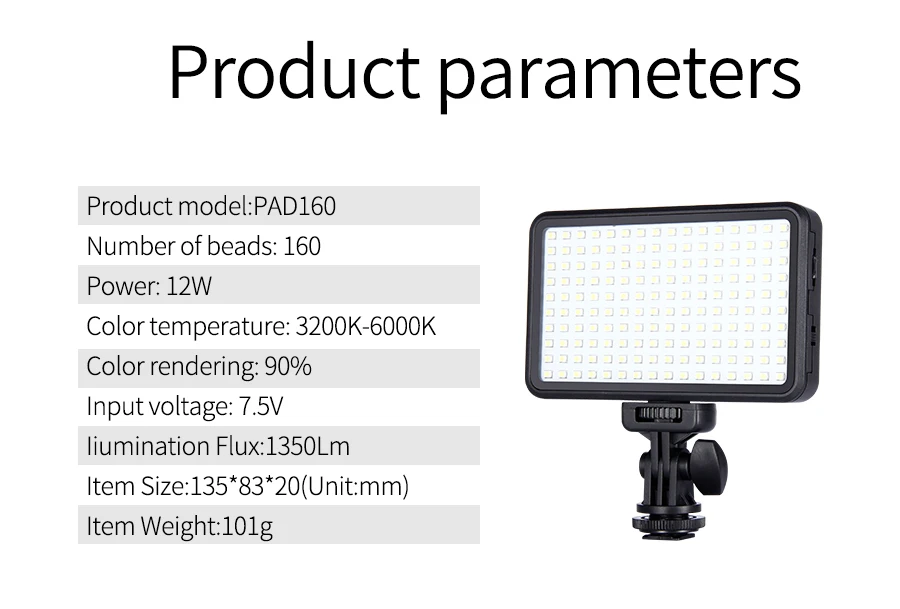 Product parameters

Product model:PAD160
Number of beads: 160
Power: 12W
Color temperature: 3200K-6000K
Color rendering: 90%
Input voltage: 7.5V
Iiumination Flux:1350Lm
Item Size:135*83*20(Unit:mm)
Item Weight:101g